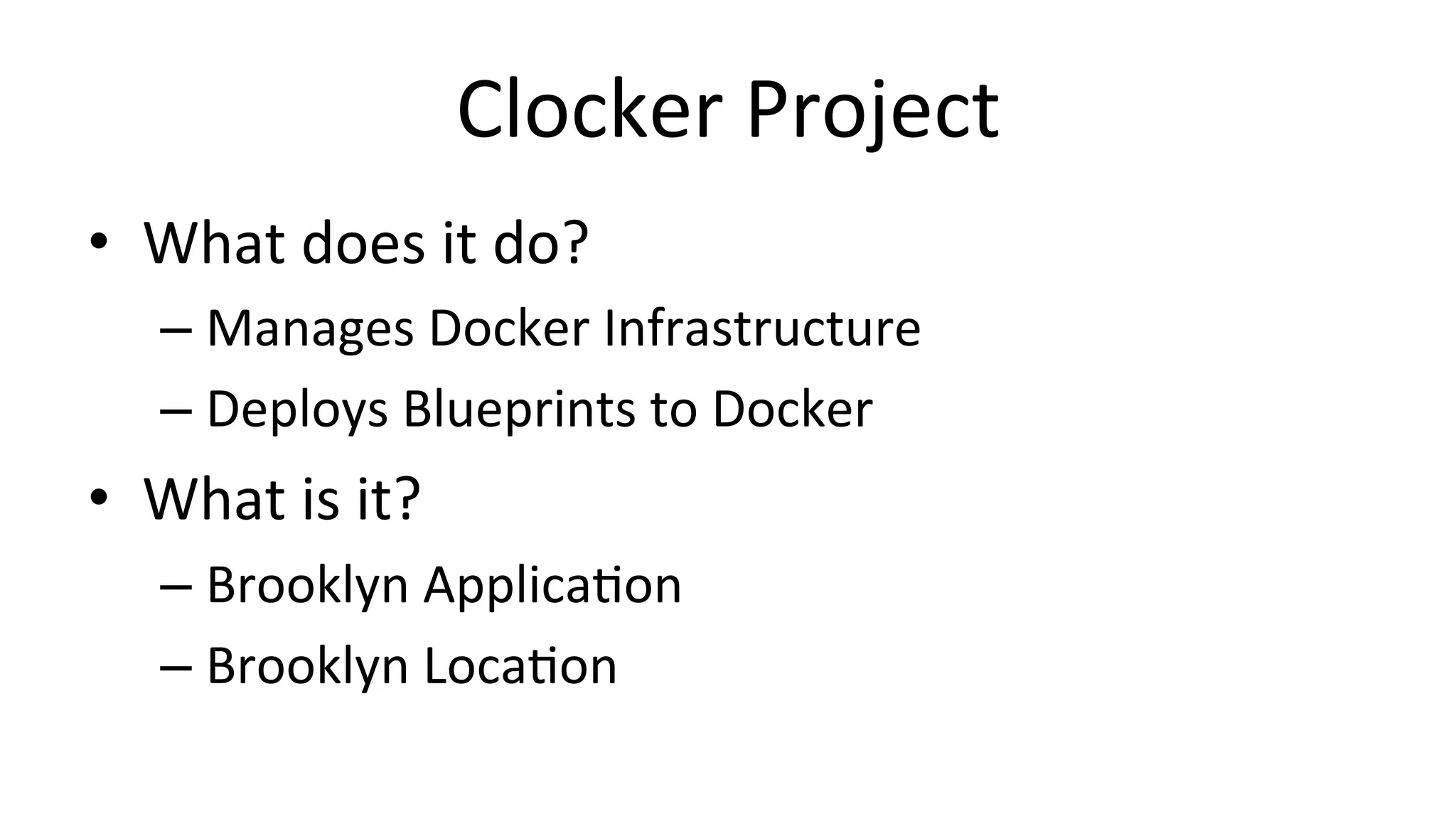 Clocker Project

• What does it do?
– Manages Docker Infrastructure
– Deploys Blueprints to Docker
• What is it?
– Brooklyn Application
– Brooklyn Location